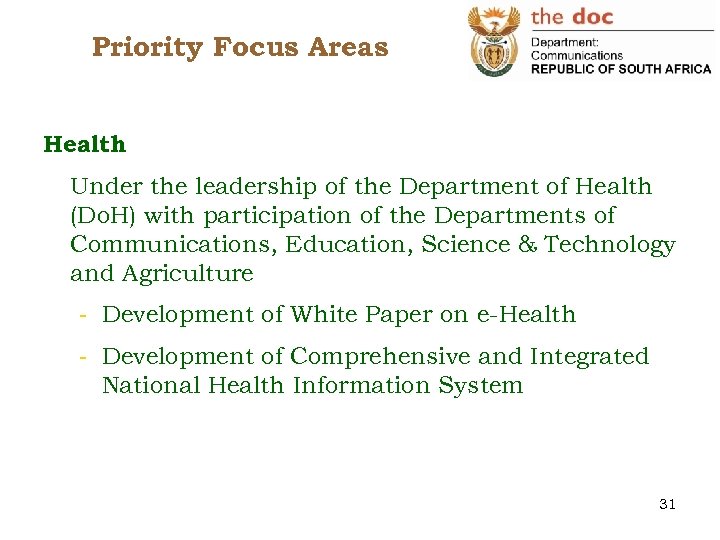 Priority Focus Areas

the doc
Department:
Communications
REPUBLIC OF SOUTH AFRICA

Health

Under the leadership of the Department of Health (DoH) with participation of the Departments of Communications, Education, Science & Technology and Agriculture

- Development of White Paper on e-Health
- Development of Comprehensive and Integrated National Health Information System

31